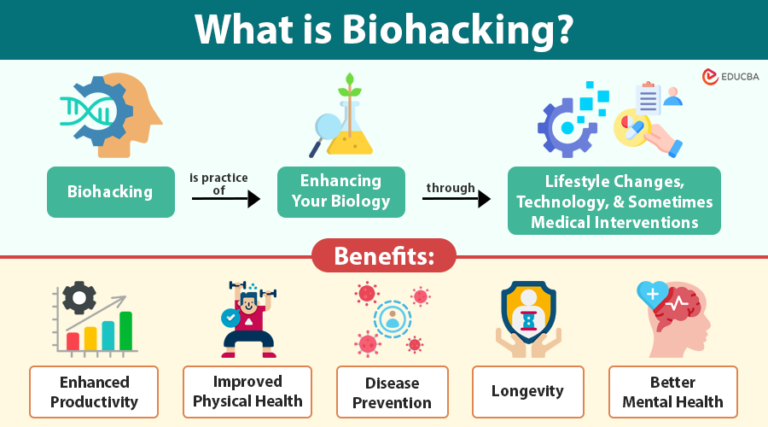 What is Biohacking?

EDUCBA

Biohacking

is practice of

Enhancing Your Biology

through

Lifestyle Changes, Technology, & Sometimes Medical Interventions

Benefits:

Enhanced Productivity

Improved Physical Health

Disease Prevention

Longevity

Better Mental Health